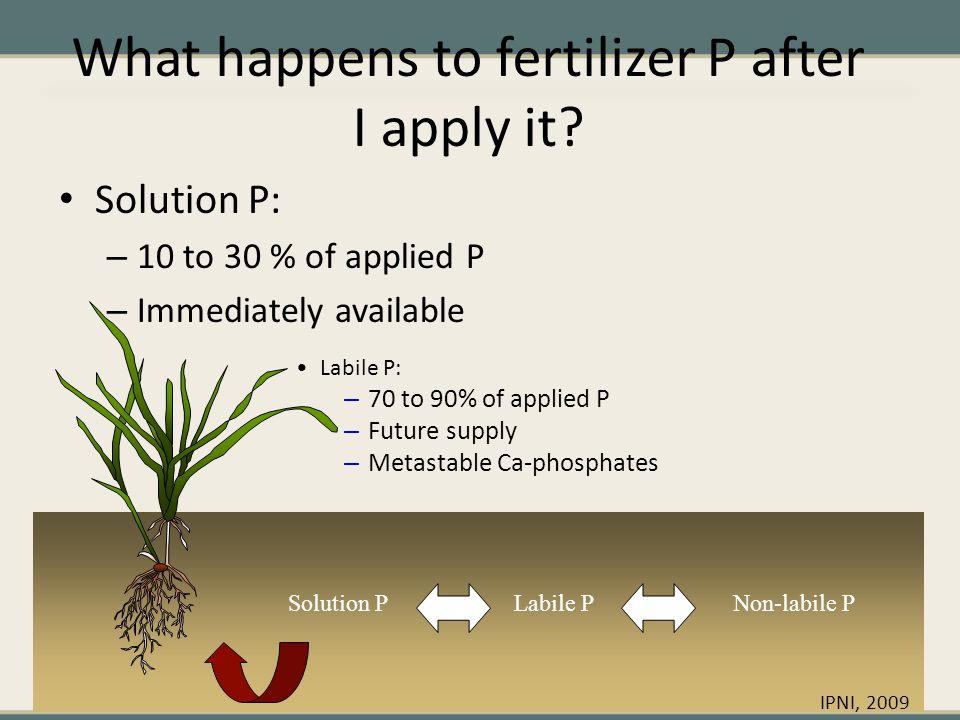 What happens to fertilizer P after I apply it?

• Solution P:
– 10 to 30 % of applied P
– Immediately available

• Labile P:
– 70 to 90% of applied P
– Future supply
– Metastable Ca-phosphates

Solution P
Labile P
Non-labile P

IPNI, 2009